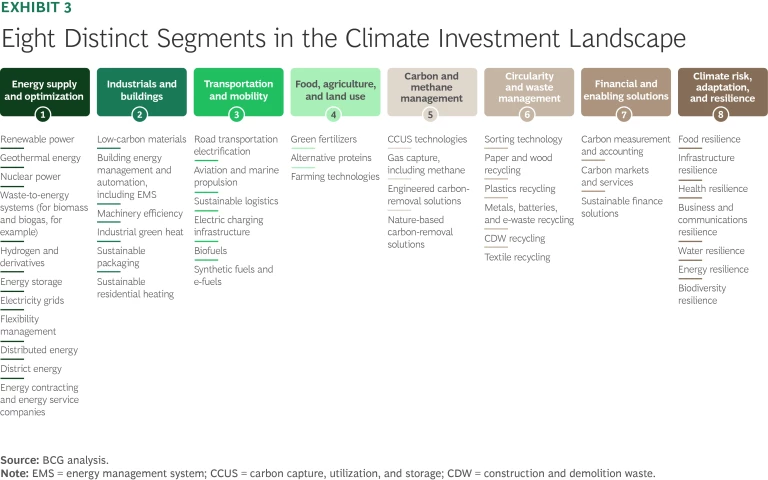 EXHIBIT 3

Eight Distinct Segments in the Climate Investment Landscape

Energy supply and optimization
1
Renewable power
Geothermal energy
Nuclear power
Waste-to-energy systems (for biomass and biogas, for example)
Hydrogen and derivatives
Energy storage
Electricity grids
Flexibility management
Distributed energy
District energy
Energy contracting and energy service companies

Industrials and buildings
2
Low-carbon materials
Building energy management and automation, including EMS
Machinery efficiency
Industrial green heat
Sustainable packaging
Sustainable residential heating

Transportation and mobility
3
Road transportation electrification
Aviation and marine propulsion
Sustainable logistics
Electric charging infrastructure
Biofuels
Synthetic fuels and e-fuels

Food, agriculture, and land use
4
Green fertilizers
Alternative proteins
Farming technologies

Carbon and methane management
5
CCUS technologies
Gas capture, including methane
Engineered carbon-removal solutions
Nature-based carbon-removal solutions

Circularity and waste management
6
Sorting technology
Paper and wood recycling
Plastics recycling
Metals, batteries, and e-waste recycling
CDW recycling
Textile recycling

Financial and enabling solutions
7
Carbon measurement and accounting
Carbon markets and services
Sustainable finance solutions

Climate risk, adaptation, and resilience
8
Food resilience
Infrastructure resilience
Health resilience
Business and communications resilience
Water resilience
Energy resilience
Biodiversity resilience

Source: BCG analysis.
Note: EMS = energy management system; CCUS = carbon capture, utilization, and storage; CDW = construction and demolition waste.